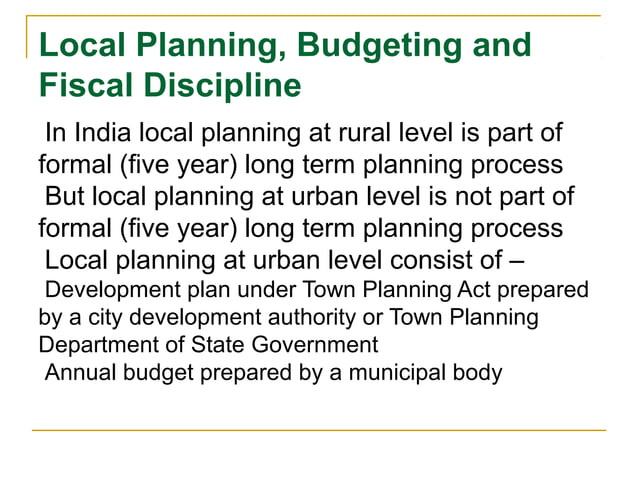 Local Planning, Budgeting and Fiscal Discipline

In India local planning at rural level is part of formal (five year) long term planning process

But local planning at urban level is not part of formal (five year) long term planning process

Local planning at urban level consist of –

Development plan under Town Planning Act prepared by a city development authority or Town Planning Department of State Government

Annual budget prepared by a municipal body